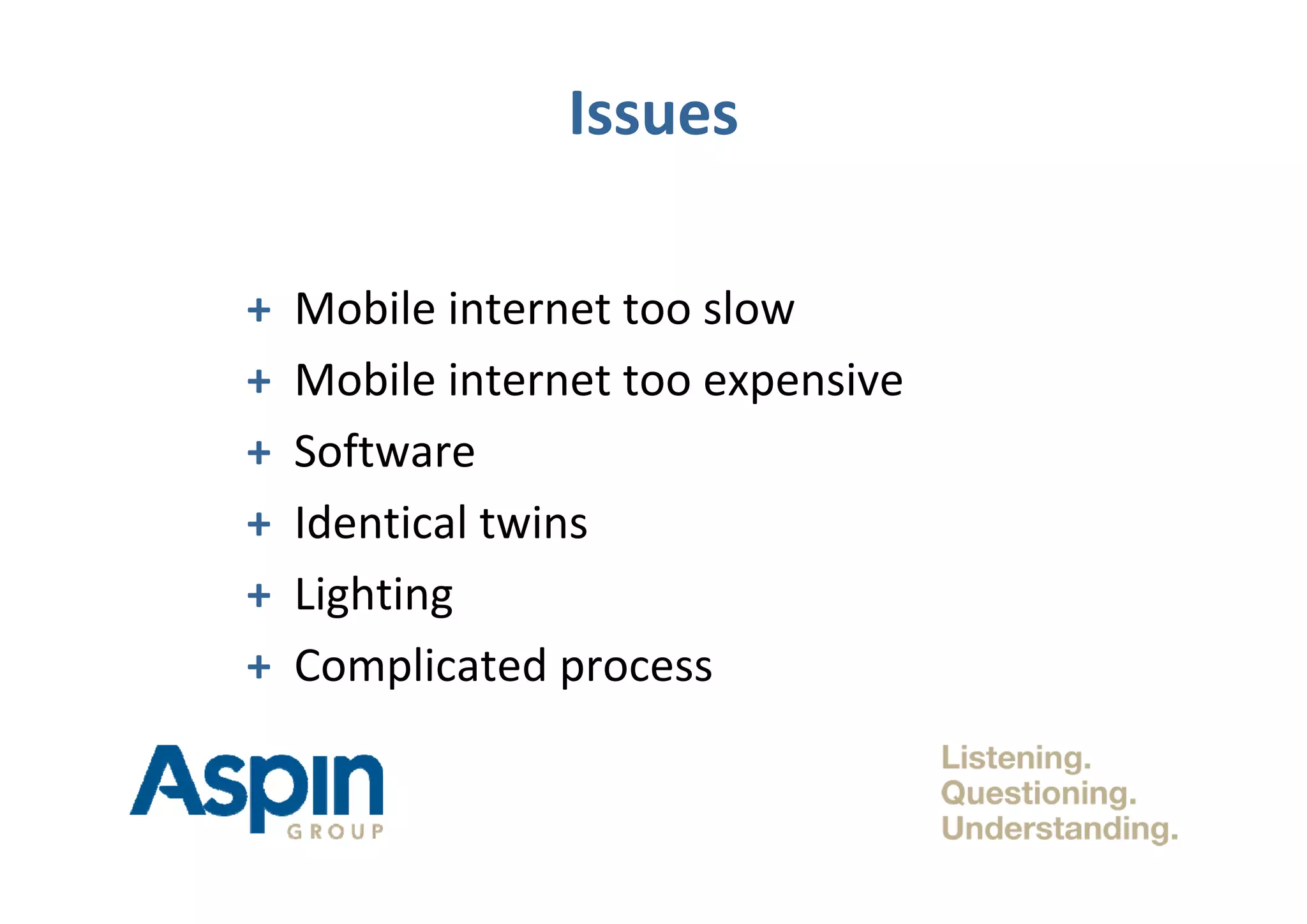 Issues

+ Mobile internet too slow
+ Mobile internet too expensive
+ Software
+ Identical twins
+ Lighting
+ Complicated process

Aspin GROUP

Listening.
Questioning.
Understanding.